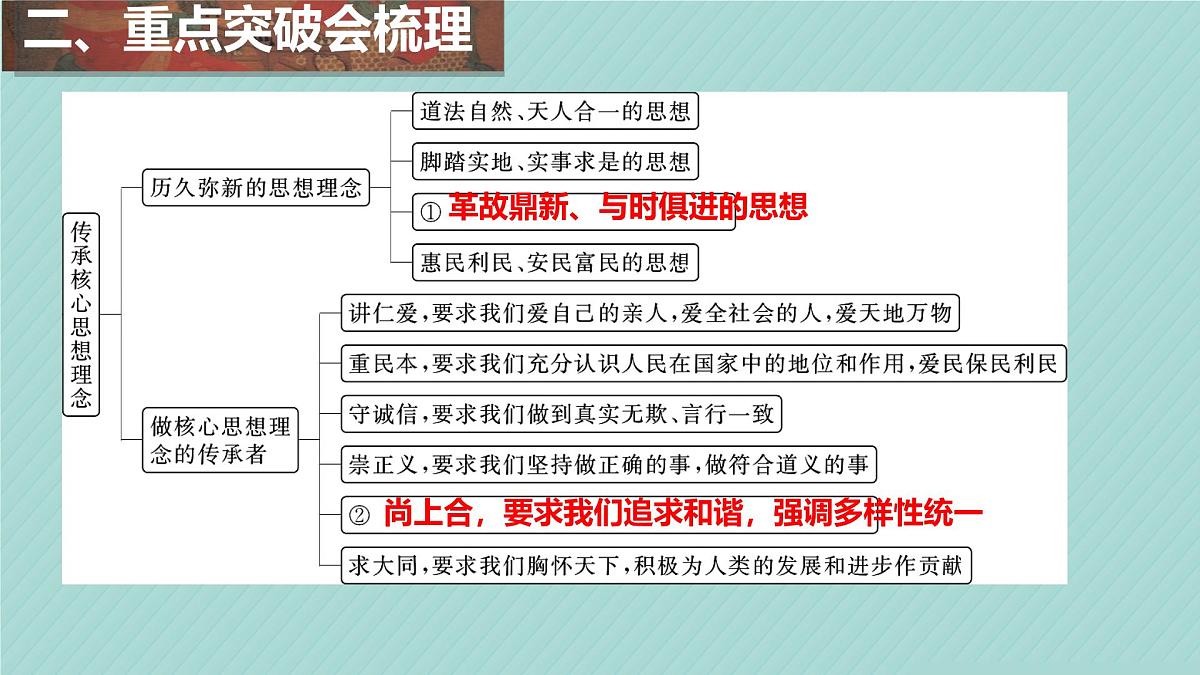 二、重点突破会梳理

传承核心思想理念

历久弥新的思想理念

道法自然、天人合一的思想

脚踏实地、实事求是的思想

① 革故鼎新、与时俱进的思想

惠民利民、安民富民的思想

做核心思想理念的传承者

讲仁爱，要求我们爱自己的亲人，爱全社会的人，爱天地万物

重民本，要求我们充分认识人民在国家中的地位和作用，爱民保民利民

守诚信，要求我们做到真实无欺、言行一致

崇正义，要求我们坚持做正确的事，做符合道义的事

② 尚上合，要求我们追求和谐，强调多样性统一

求大同，要求我们胸怀天下，积极为人类的发展和进步作贡献